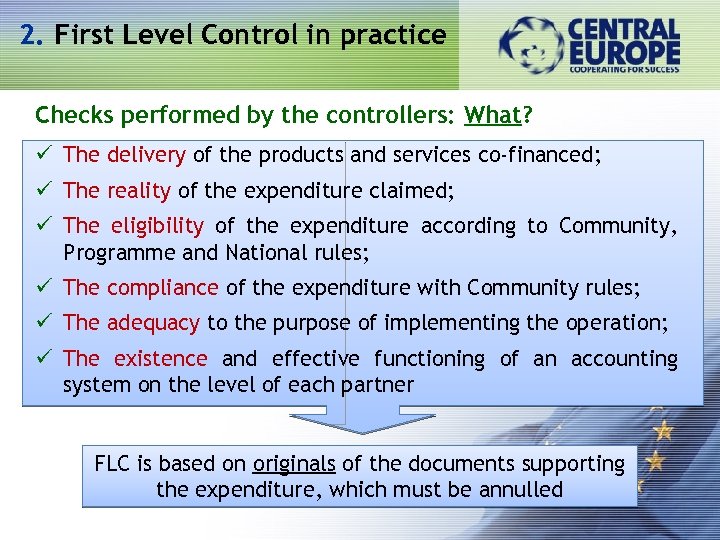 2. First Level Control in practice

CENTRAL EUROPE
COOPERATING FOR SUCCESS

Checks performed by the controllers: What?

✓ The delivery of the products and services co-financed;
✓ The reality of the expenditure claimed;
✓ The eligibility of the expenditure according to Community, Programme and National rules;
✓ The compliance of the expenditure with Community rules;
✓ The adequacy to the purpose of implementing the operation;
✓ The existence and effective functioning of an accounting system on the level of each partner

FLC is based on originals of the documents supporting the expenditure, which must be annulled